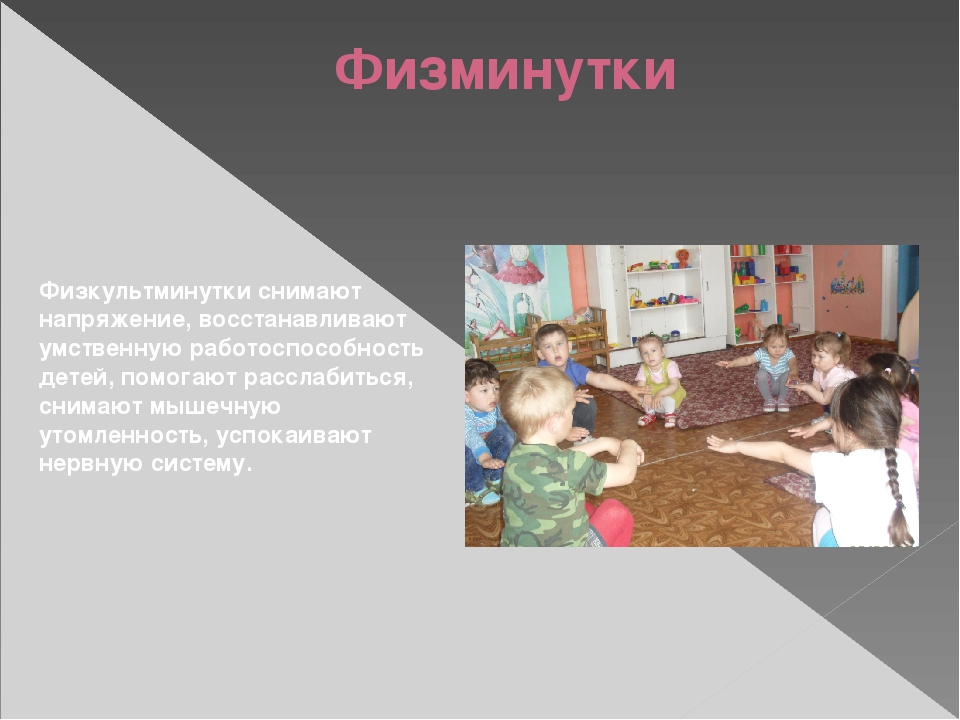 Физминутки

Физкультминутки снимают напряжение, восстанавливают умственную работоспособность детей, помогают расслабиться, снимают мышечную утомленность, успокаивают нервную систему.